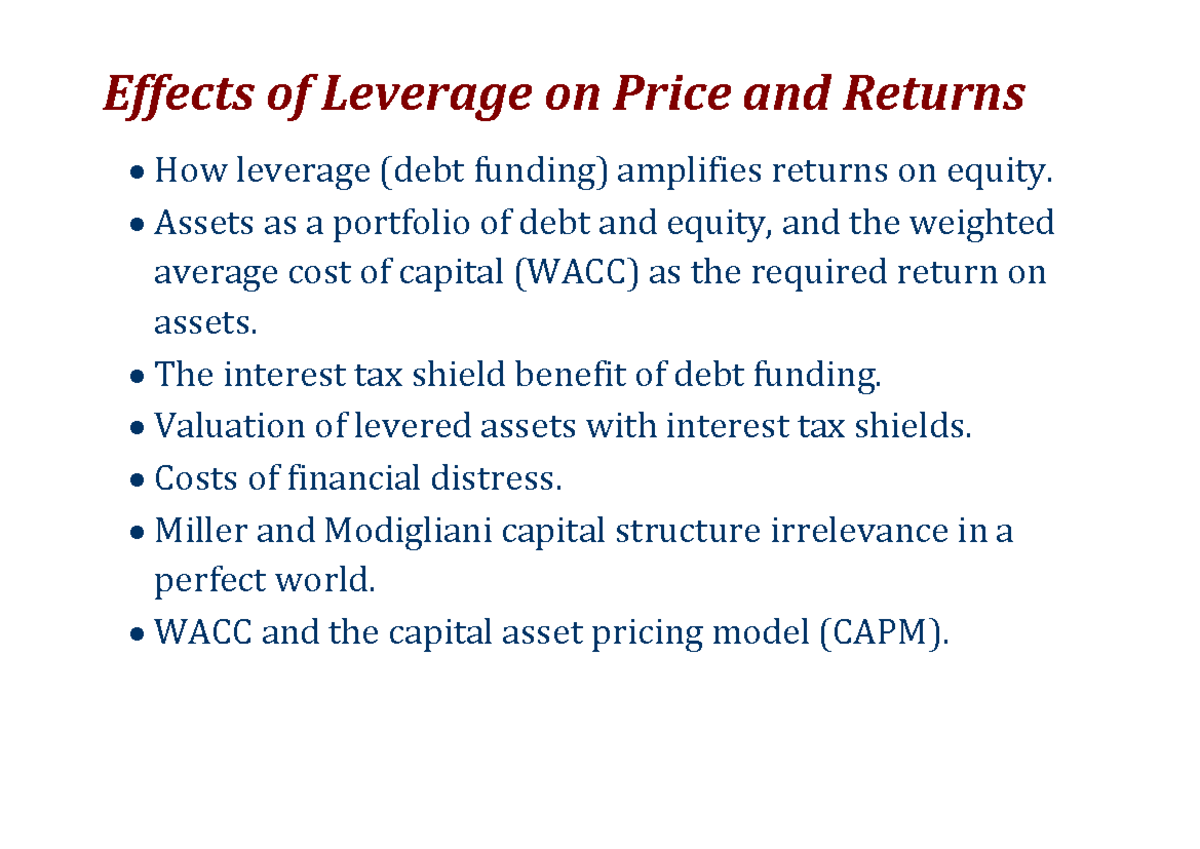 Effects of Leverage on Price and Returns

• How leverage (debt funding) amplifies returns on equity.
• Assets as a portfolio of debt and equity, and the weighted average cost of capital (WACC) as the required return on assets.
• The interest tax shield benefit of debt funding.
• Valuation of levered assets with interest tax shields.
• Costs of financial distress.
• Miller and Modigliani capital structure irrelevance in a perfect world.
• WACC and the capital asset pricing model (CAPM).